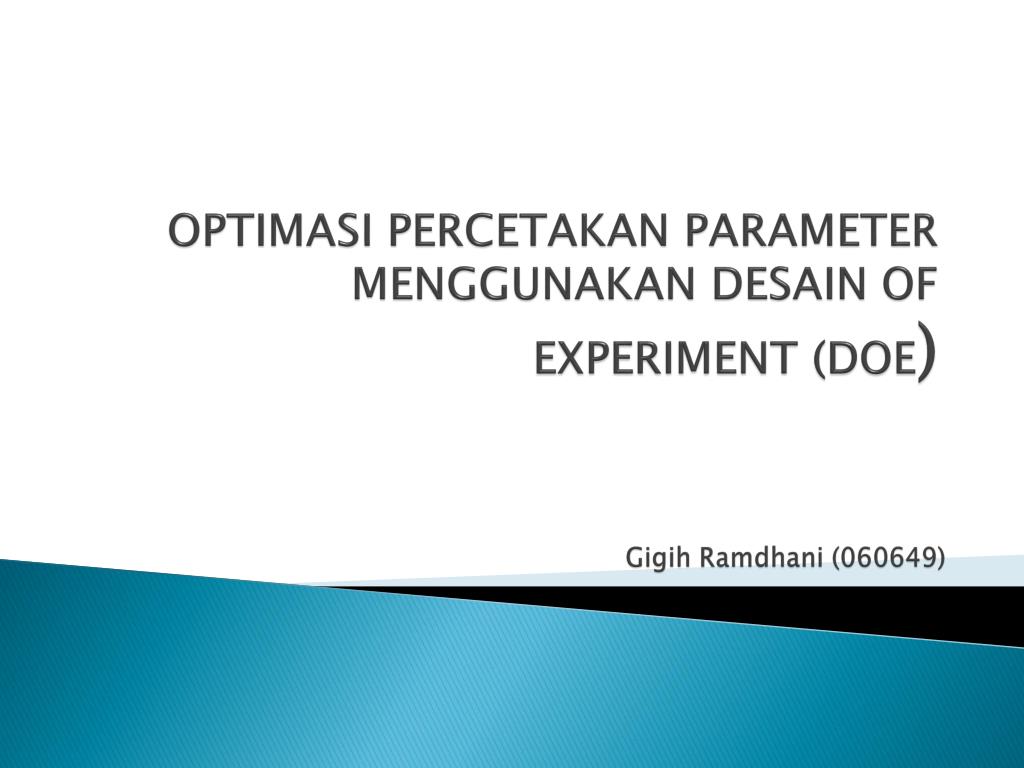 OPTIMASI PERCETAKAN PARAMETER MENGGUNAKAN DESAIN OF EXPERIMENT (DOE)

Gigih Ramdhani (060649)